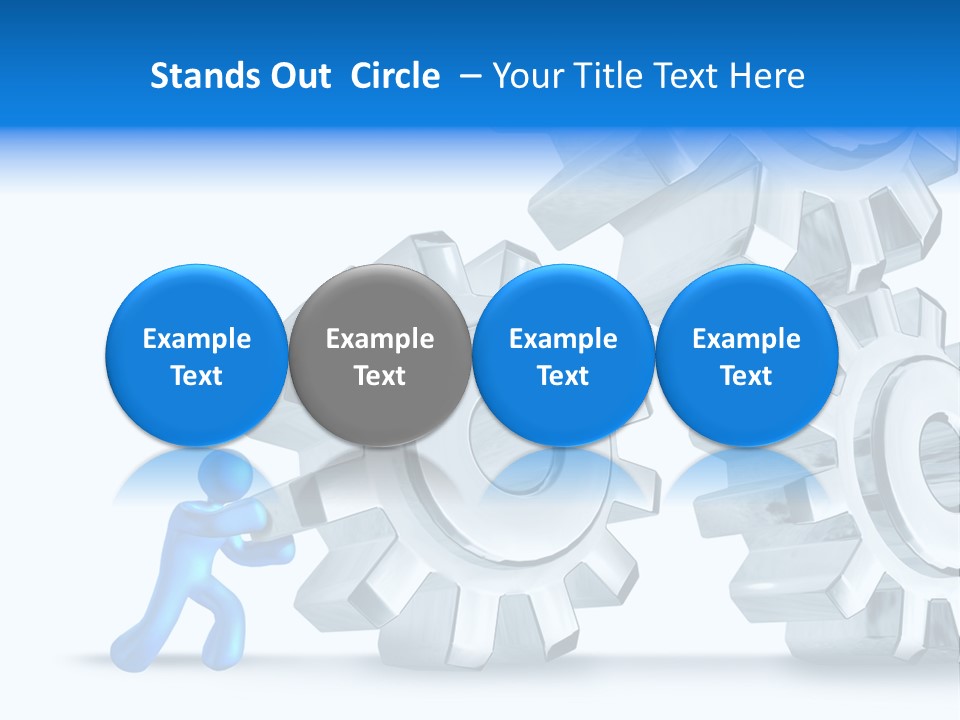 Stands Out Circle – Your Title Text Here

Example Text

Example Text

Example Text

Example Text